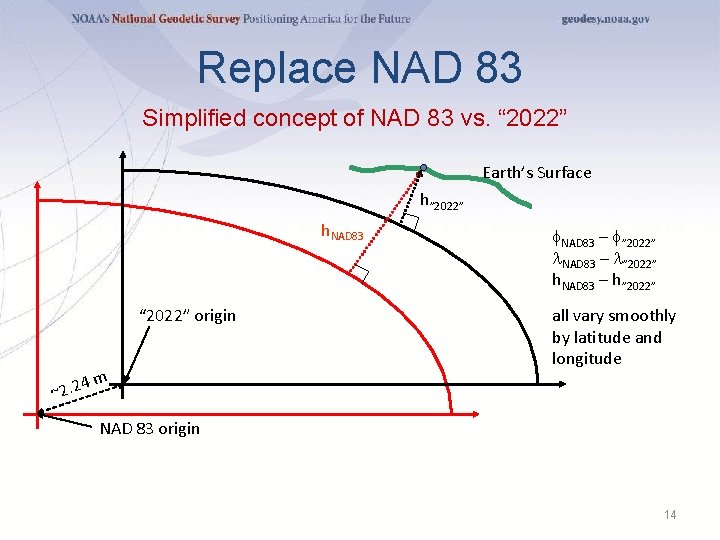 NOAA's National Geodetic Survey Positioning America for the Future

geodesy.noaa.gov

Replace NAD 83

Simplified concept of NAD 83 vs. “2022”

Earth’s Surface

$h_{“2022”}$

$h_{NAD83}$

$\phi_{NAD83} - \phi_{“2022”}$
$\lambda_{NAD83} - \lambda_{“2022”}$
$h_{NAD83} - h_{“2022”}$

all vary smoothly by latitude and longitude

“2022” origin

~2.24 m

NAD 83 origin

14